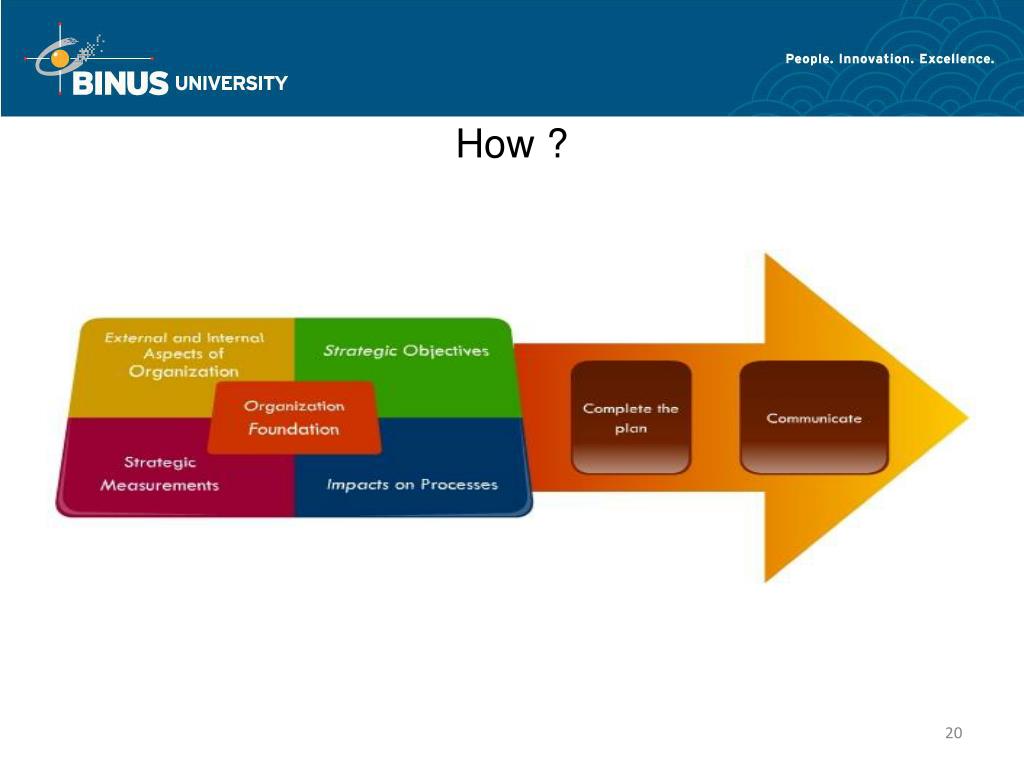 BINUS UNIVERSITY

People. Innovation. Excellence.

How ?

External and Internal Aspects of Organization

Strategic Objectives

Organization Foundation

Strategic Measurements

Impacts on Processes

Complete the plan

Communicate

20